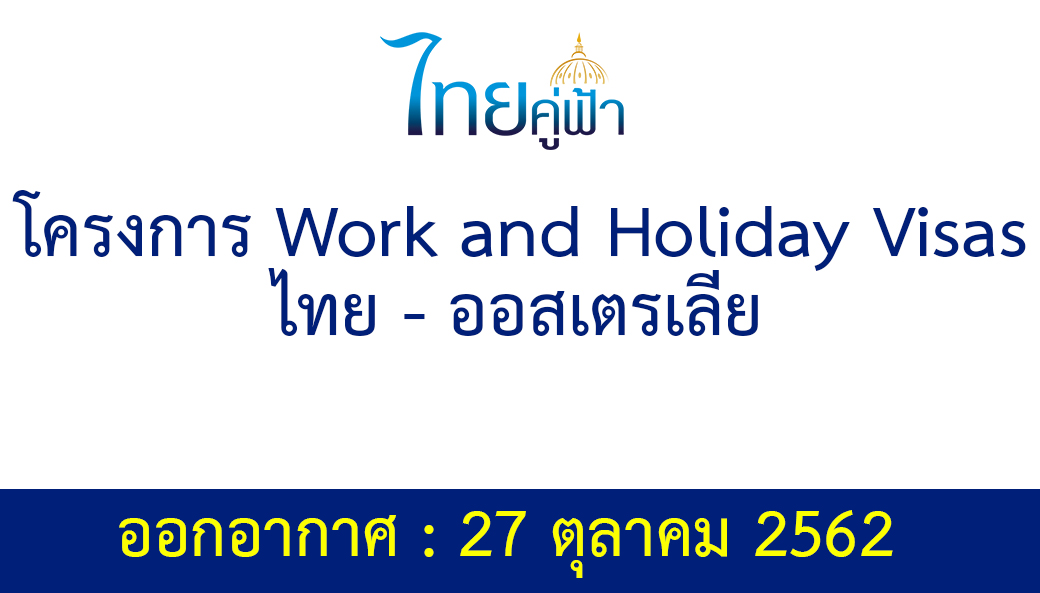 ไทยคู่ฟ้า

โครงการ Work and Holiday Visas ไทย - ออสเตรเลีย

ออกอากาศ : 27 ตุลาคม 2562